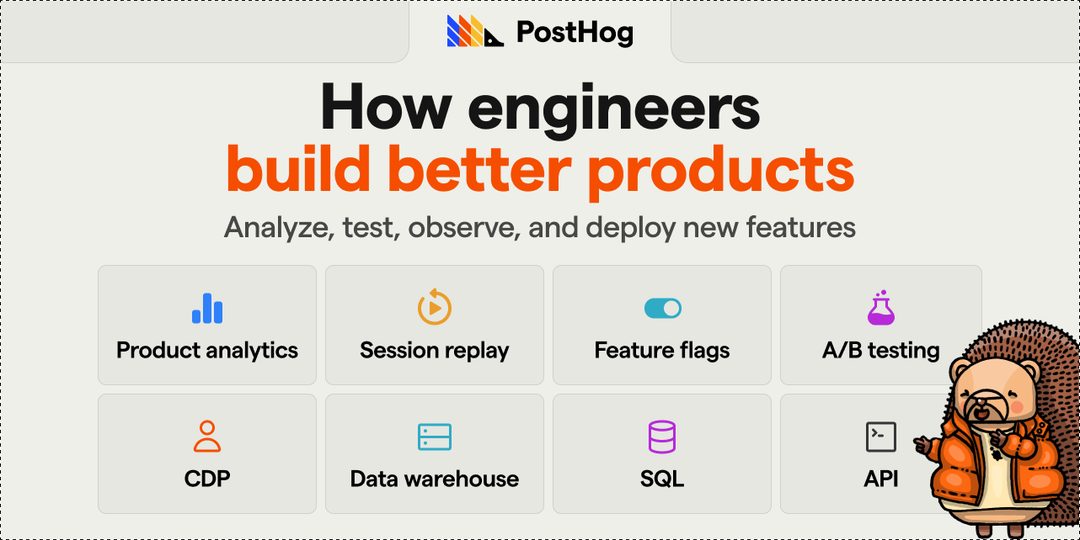 PostHog

How engineers
build better products

Analyze, test, observe, and deploy new features

Product analytics

Session replay

Feature flags

A/B testing

CDP

Data warehouse

SQL

API